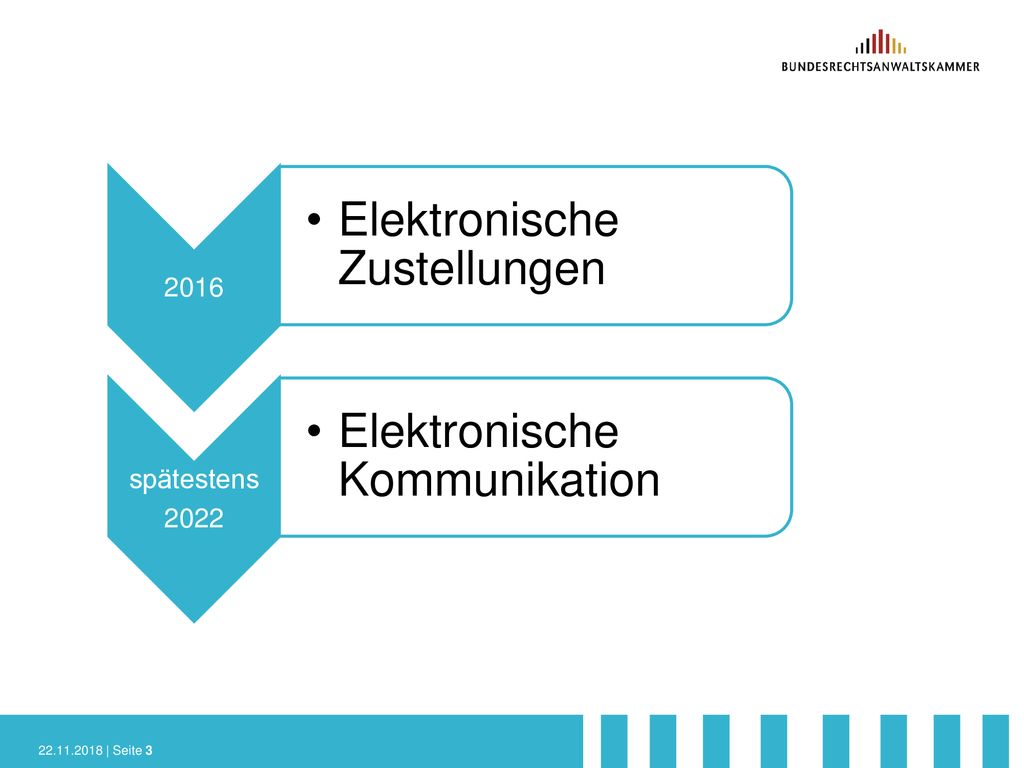 BUNDESRECHTSANWALTSKAMMER

2016

• Elektronische Zustellungen

spätestens 2022

• Elektronische Kommunikation

22.11.2018 | Seite 3